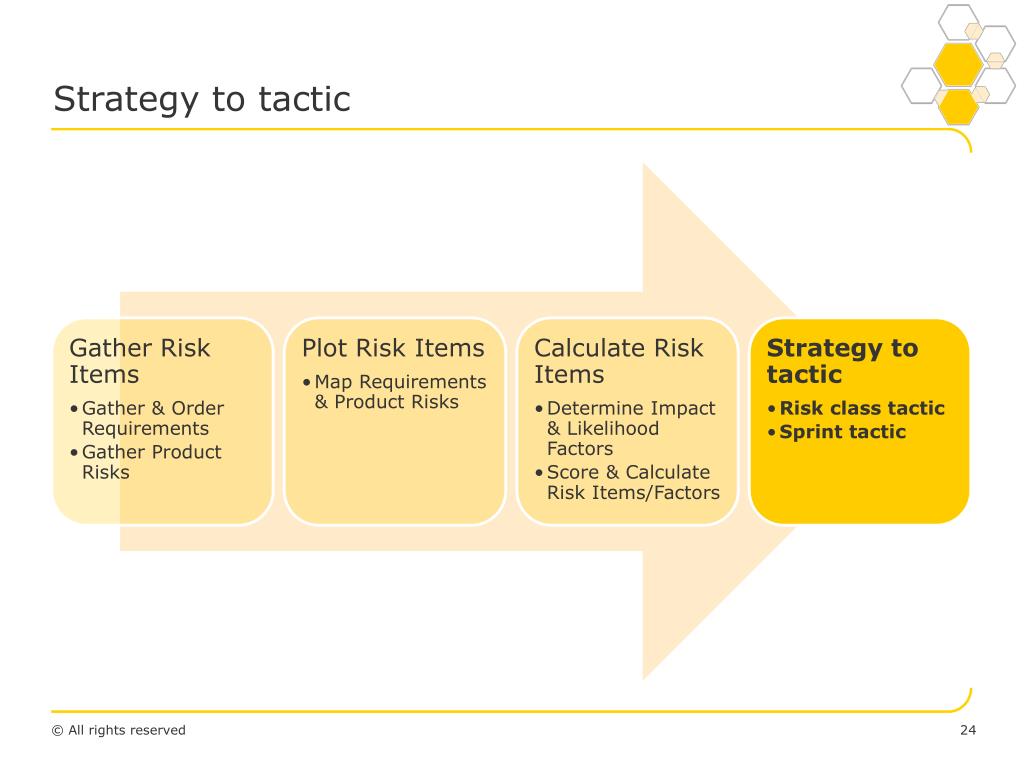 Strategy to tactic

Gather Risk Items
• Gather & Order Requirements
• Gather Product Risks

Plot Risk Items
• Map Requirements & Product Risks

Calculate Risk Items
• Determine Impact & Likelihood Factors
• Score & Calculate Risk Items/Factors

Strategy to tactic
• Risk class tactic
• Sprint tactic

© All rights reserved

24